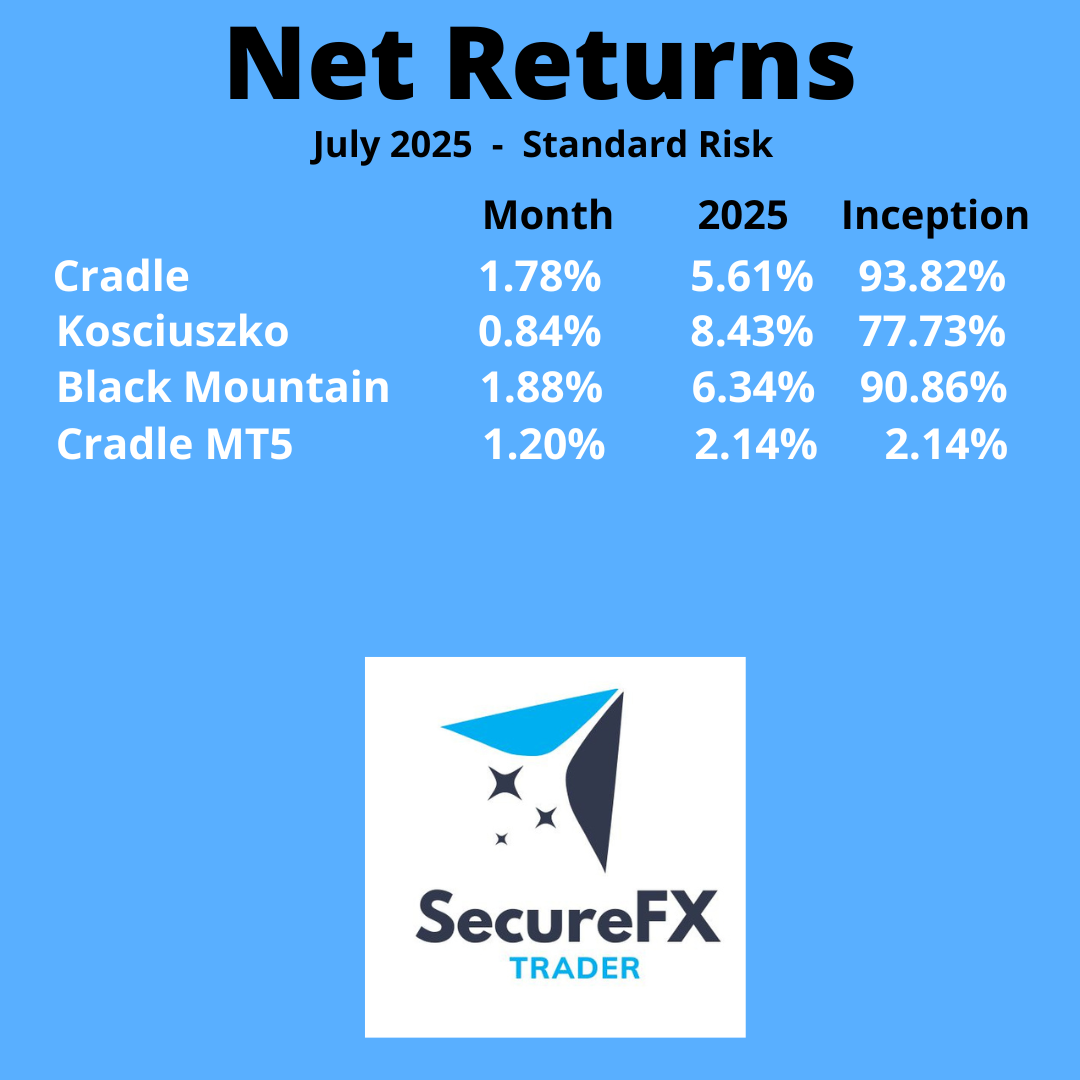 Net Returns

July 2025 - Standard Risk

| | Month | 2025 | Inception |
|---|---|---|---|
| Cradle | 1.78% | 5.61% | 93.82% |
| Kosciuszko | 0.84% | 8.43% | 77.73% |
| Black Mountain | 1.88% | 6.34% | 90.86% |
| Cradle MT5 | 1.20% | 2.14% | 2.14% |

SecureFX
TRADER